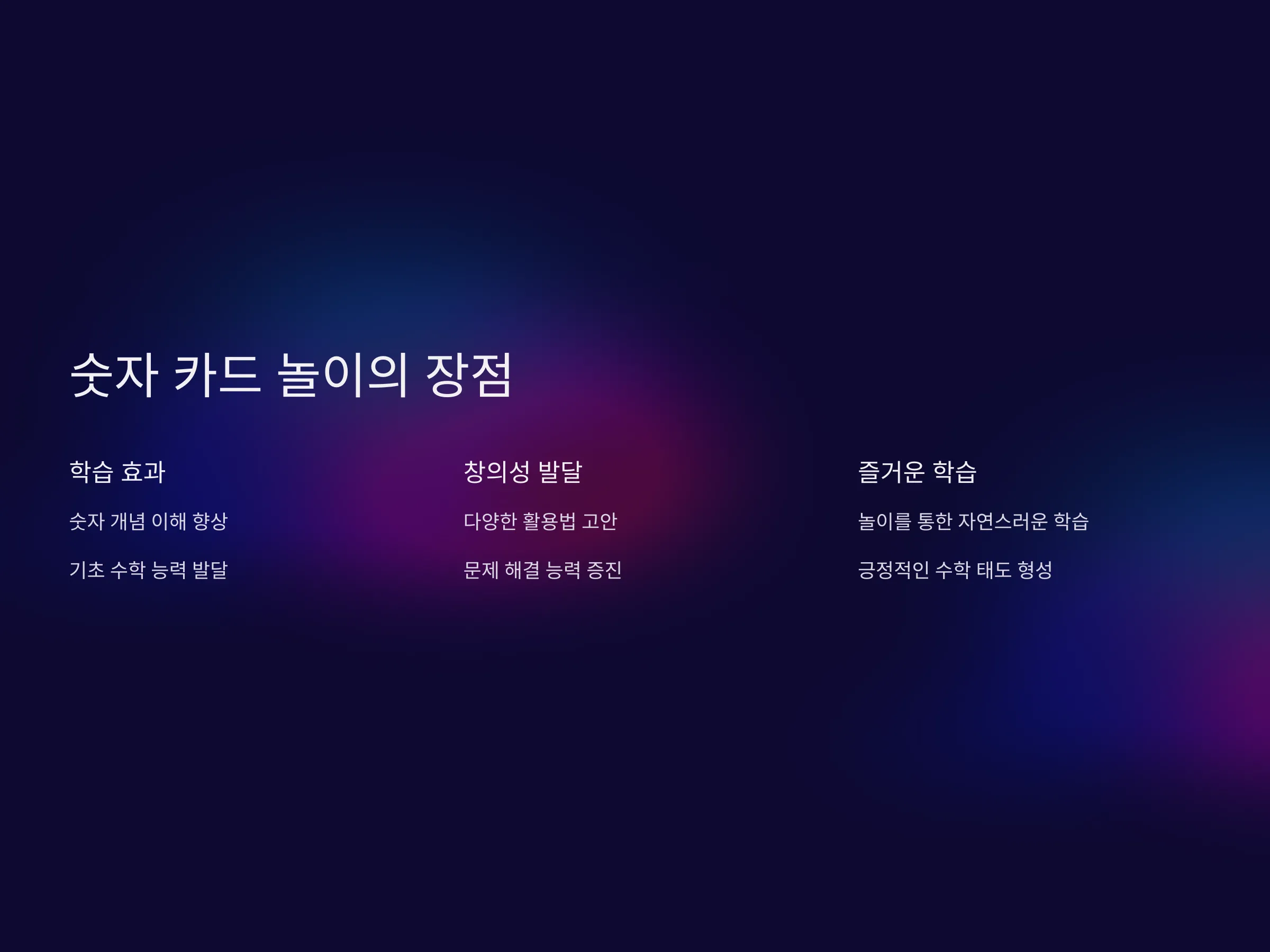 숫자 카드 놀이의 장점

학습 효과

숫자 개념 이해 향상

기초 수학 능력 발달

창의성 발달

다양한 활용법 고안

문제 해결 능력 증진

즐거운 학습

놀이를 통한 자연스러운 학습

긍정적인 수학 태도 형성